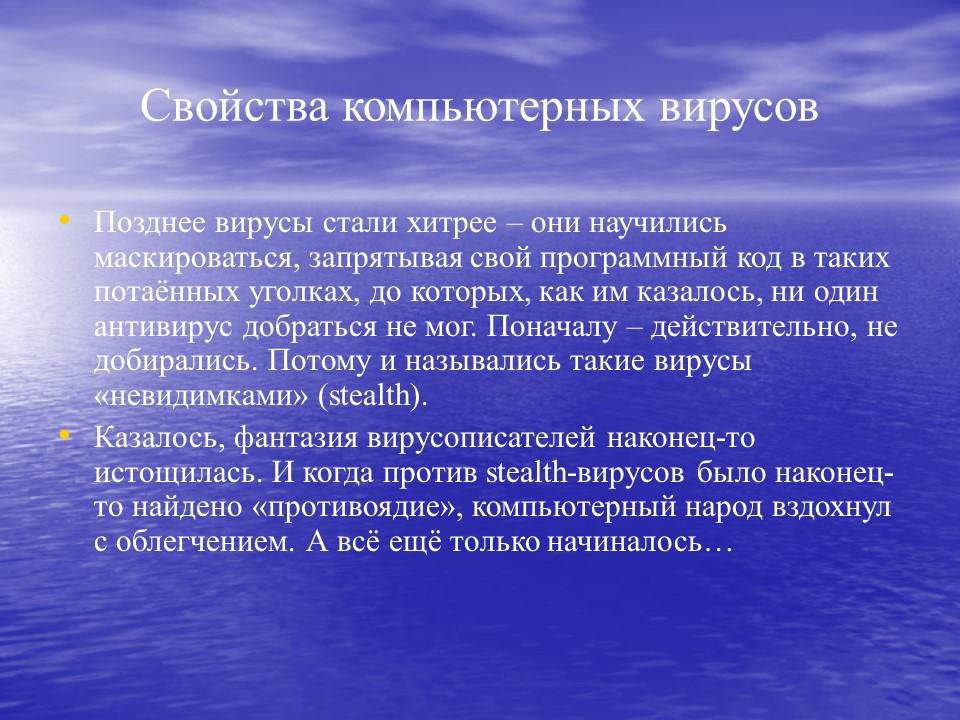 Свойства компьютерных вирусов

• Позднее вирусы стали хитрее – они научились маскироваться, запрятывая свой программный код в таких потаённых уголках, до которых, как им казалось, ни один антивирус добраться не мог. Поначалу – действительно, не добирались. Потому и назывались такие вирусы «невидимками» (stealth).

• Казалось, фантазия вирусописателей наконец-то истощилась. И когда против stealth-вирусов было наконец-то найдено «противоядие», компьютерный народ вздохнул с облегчением. А всё ещё только начиналось…